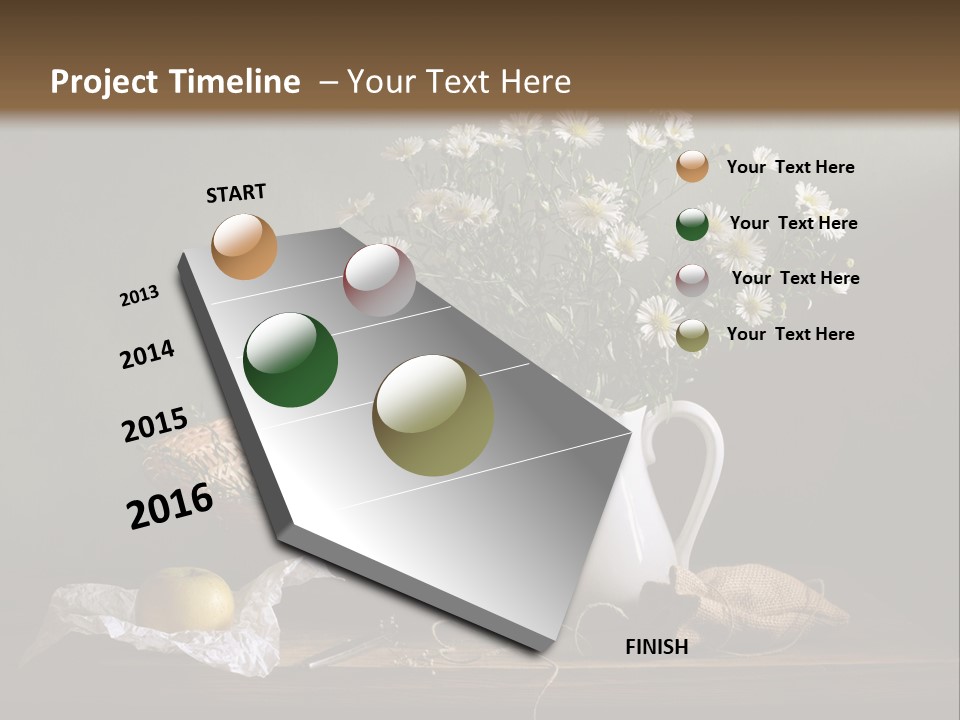 Project Timeline – Your Text Here

START

2013

2014

2015

2016

FINISH

Your Text Here

Your Text Here

Your Text Here

Your Text Here